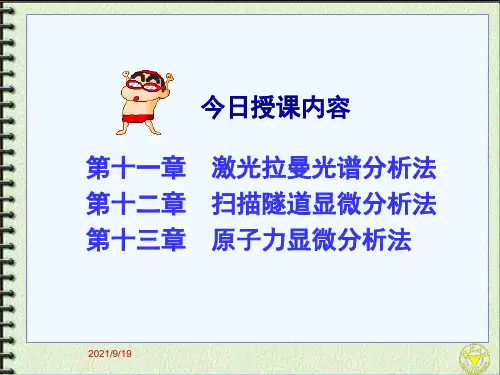 今日授课内容

第十一章　激光拉曼光谱分析法
第十二章　扫描隧道显微分析法
第十三章　原子力显微分析法

2021/9/19